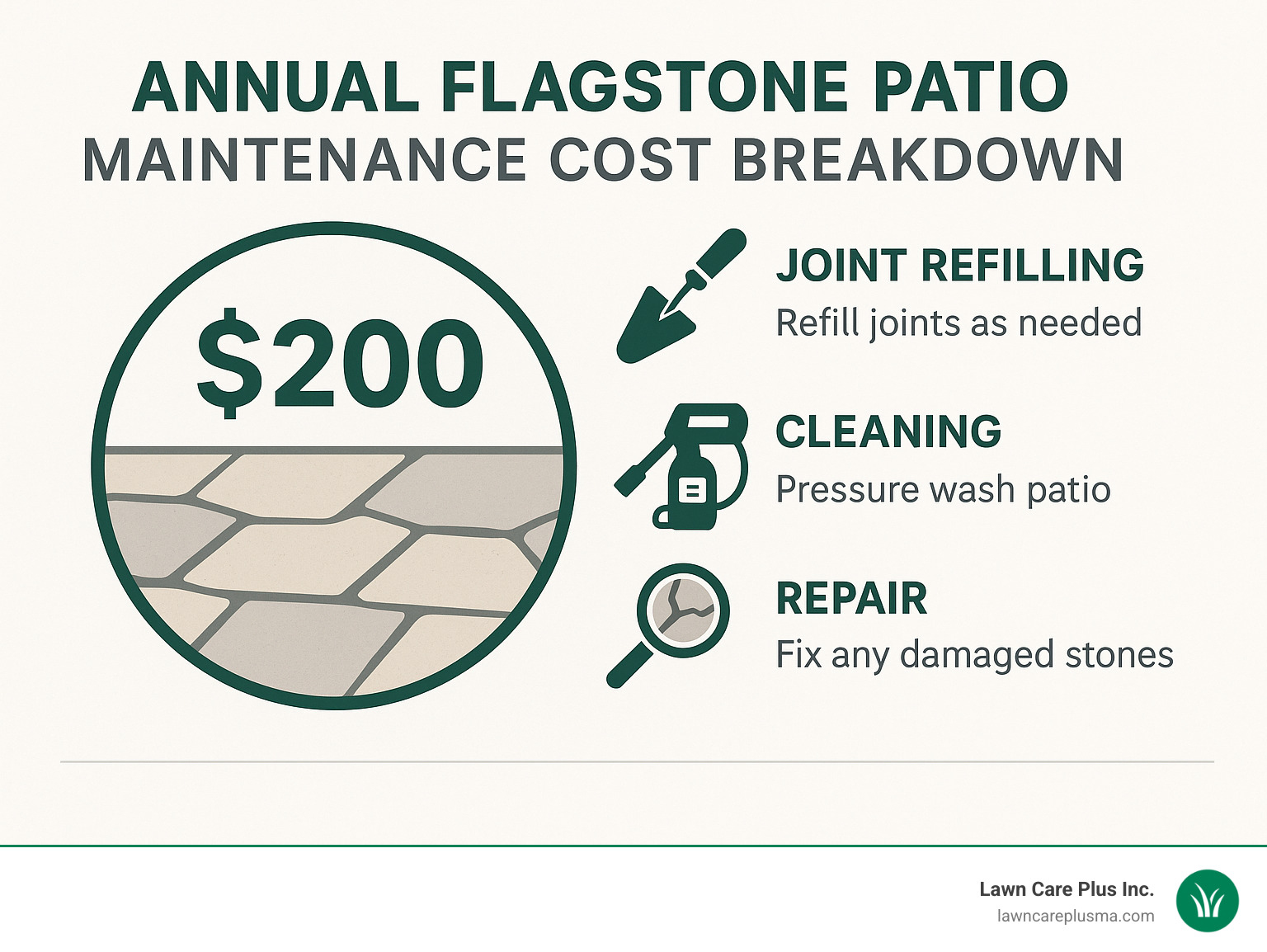 ANNUAL FLAGSTONE PATIO
MAINTENANCE COST BREAKDOWN

$200

JOINT REFILLING
Refill joints as needed

CLEANING
Pressure wash patio

REPAIR
Fix any damaged stones

Lawn Care Plus Inc.
lawncareplusma.com